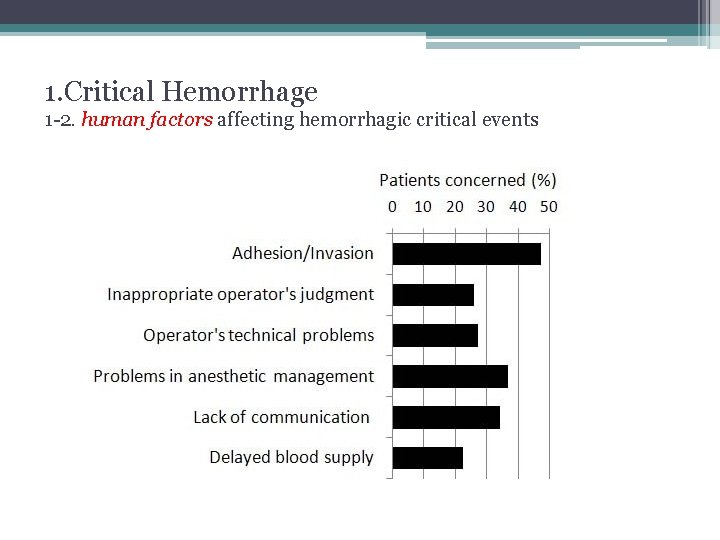 1.Critical Hemorrhage
1-2. human factors affecting hemorrhagic critical events

Patients concerned (%)
0 10 20 30 40 50

Adhesion/Invasion
Inappropriate operator's judgment
Operator's technical problems
Problems in anesthetic management
Lack of communication
Delayed blood supply